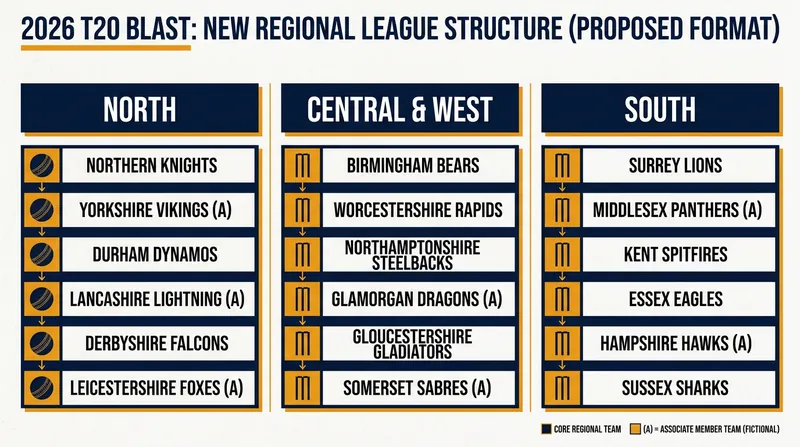 2026 T20 BLAST: NEW REGIONAL LEAGUE STRUCTURE (PROPOSED FORMAT)

NORTH

NORTHERN KNIGHTS
YORKSHIRE VIKINGS (A)
DURHAM DYNAMOS
LANCASHIRE LIGHTNING (A)
DERBYSHIRE FALCONS
LEICESTERSHIRE FOXES (A)

CENTRAL & WEST

BIRMINGHAM BEARS
WORCESTERSHIRE RAPIDS
NORTHAMPTONSHIRE STEELBACKS
GLAMORGAN DRAGONS (A)
GLOUCESTERSHIRE GLADIATORS
SOMERSET SABRES (A)

SOUTH

SURREY LIONS
MIDDLESEX PANTHERS (A)
KENT SPITFIRES
ESSEX EAGLES
HAMPSHIRE HAWKS (A)
SUSSEX SHARKS

CORE REGIONAL TEAM
(A) = ASSOCIATE MEMBER TEAM (FICTIONAL)